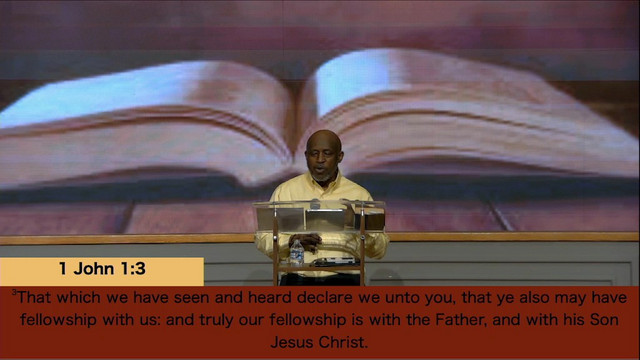 1 John 1:3

$^3$That which we have seen and heard declare we unto you, that ye also may have fellowship with us: and truly our fellowship is with the Father, and with his Son Jesus Christ.